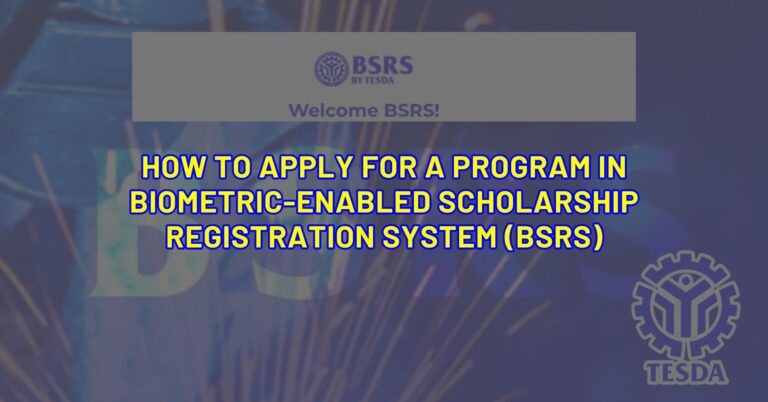 BSRS
BY TESDA

Welcome BSRS!

HOW TO APPLY FOR A PROGRAM IN BIOMETRIC-ENABLED SCHOLARSHIP REGISTRATION SYSTEM (BSRS)

TESDA